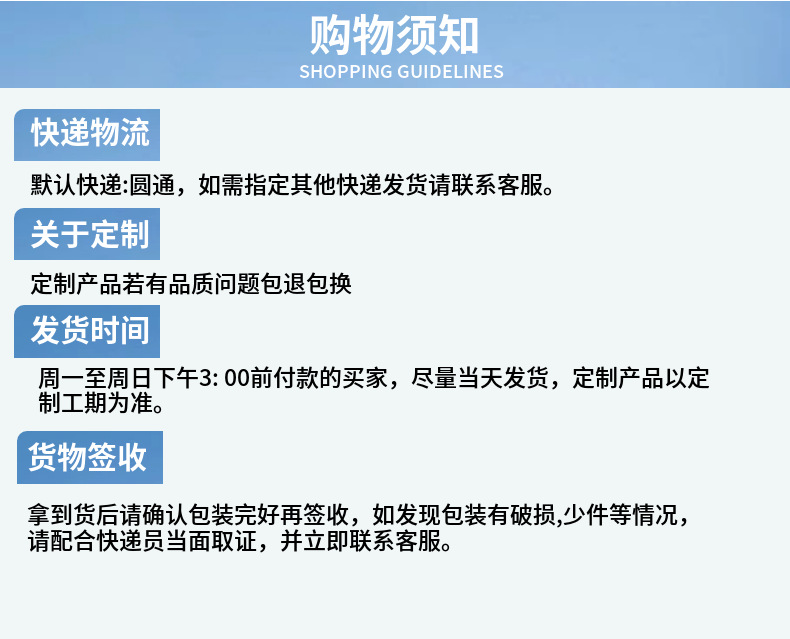 购物须知
SHOPPING GUIDELINES

快递物流

默认快递:圆通，如需指定其他快递发货请联系客服。

关于定制

定制产品若有品质问题包退包换

发货时间

周一至周日下午3: 00前付款的买家，尽量当天发货，定制产品以定制工期为准。

货物签收

拿到货后请确认包装完好再签收，如发现包装有破损,少件等情况，请配合快递员当面取证，并立即联系客服。